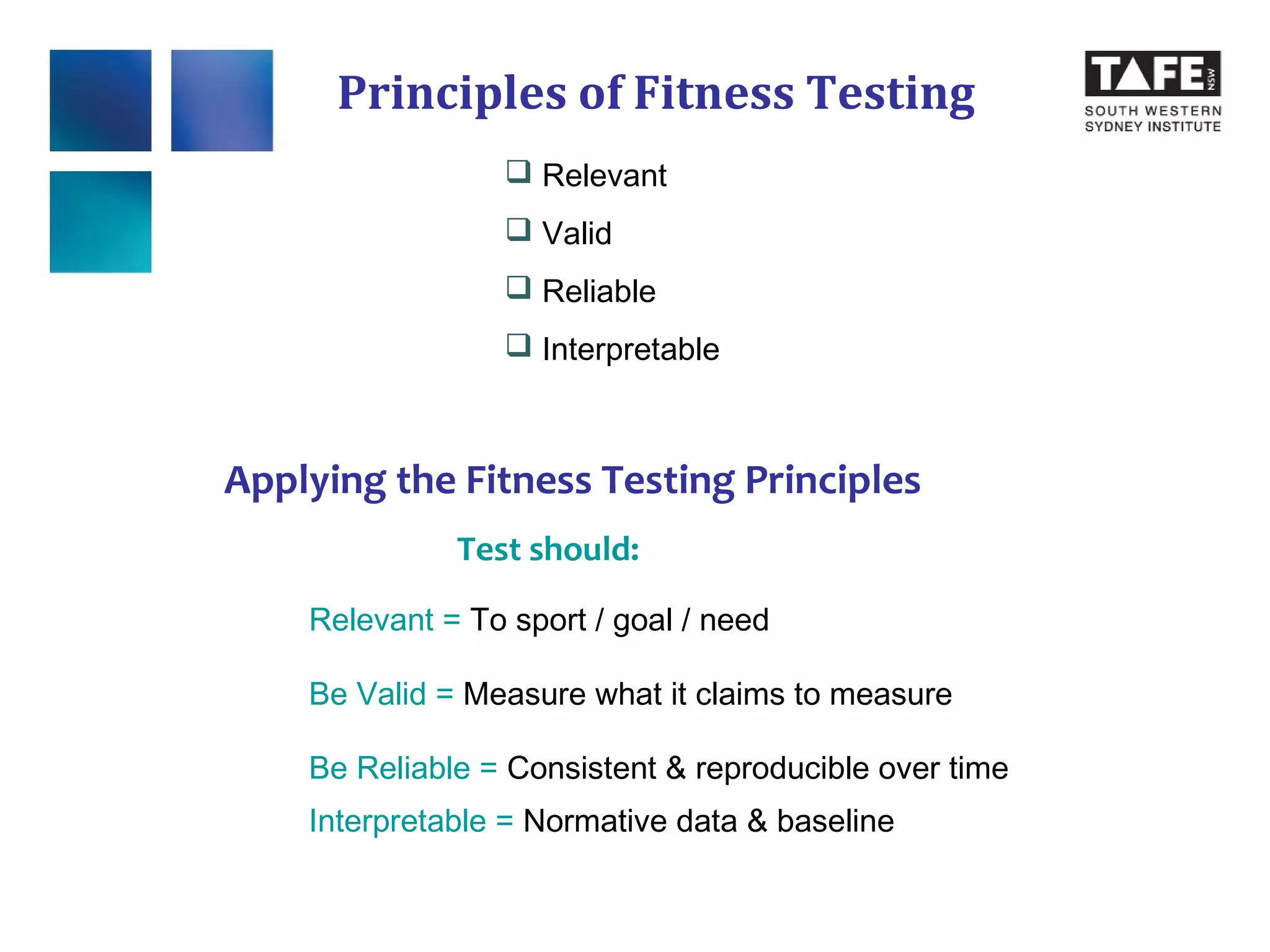 Principles of Fitness Testing

TAFE NSW
SOUTH WESTERN SYDNEY INSTITUTE

❑ Relevant
❑ Valid
❑ Reliable
❑ Interpretable

Applying the Fitness Testing Principles

Test should:

Relevant = To sport / goal / need

Be Valid = Measure what it claims to measure

Be Reliable = Consistent & reproducible over time

Interpretable = Normative data & baseline